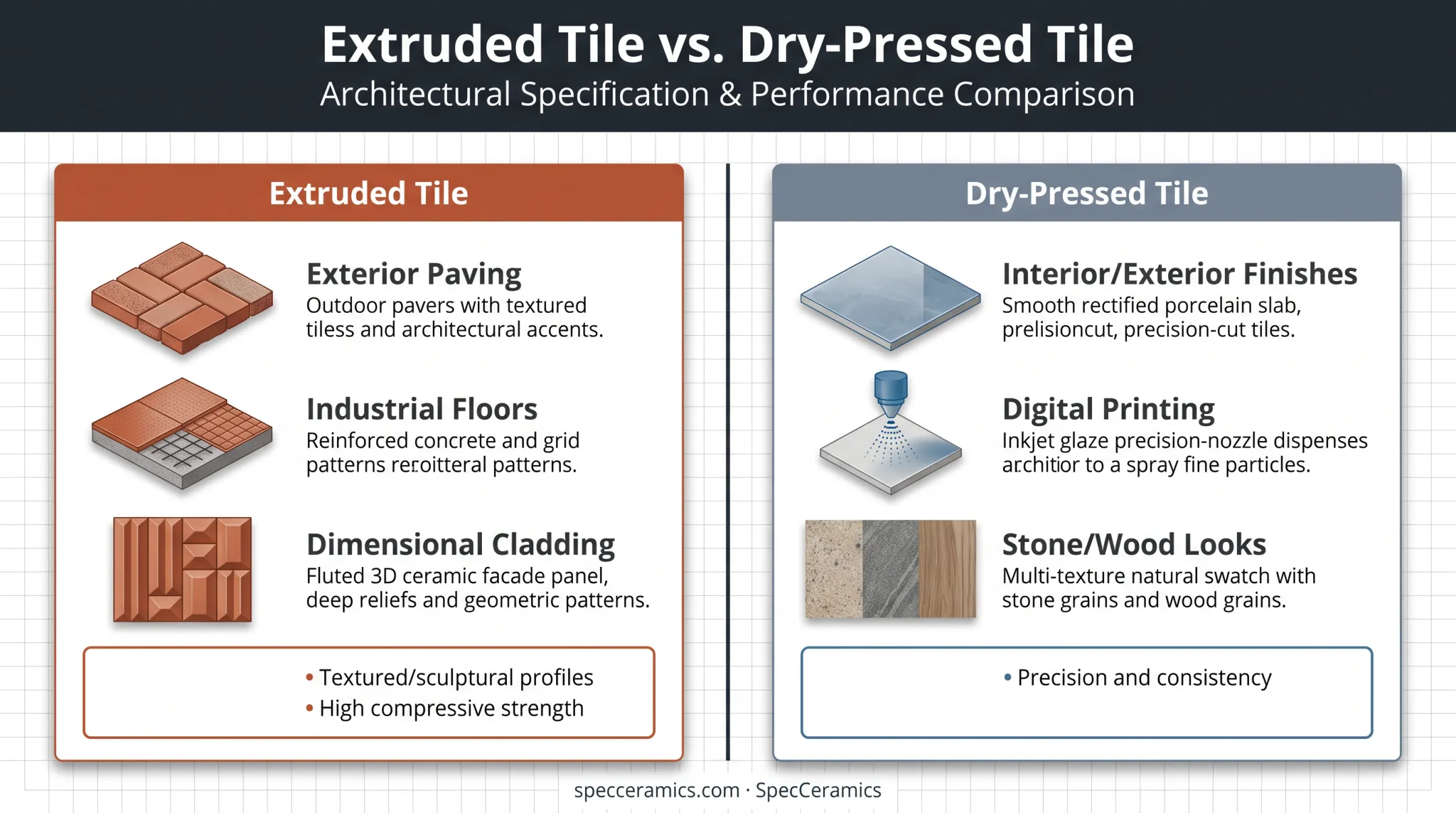 Extruded Tile vs. Dry-Pressed Tile
Architectural Specification & Performance Comparison

Extruded Tile

Exterior Paving
Outdoor pavers with textured tiless and architectural accents.

Industrial Floors
Reinforced concrete and grid patterns reroitteral patterns.

Dimensional Cladding
Fluted 3D ceramic facade panel, deep reliefs and geometric patterns.

• Textured/sculptural profiles
• High compressive strength

Dry-Pressed Tile

Interior/Exterior Finishes
Smooth rectified porcelain slab, prelisioncut, precision-cut tiles.

Digital Printing
Inkjet glaze precision-nozzle dispenses architior to a spray fine particles.

Stone/Wood Looks
Multi-texture natural swatch with stone grains and wood grains.

• Precision and consistency

specceramics.com · SpecCeramics